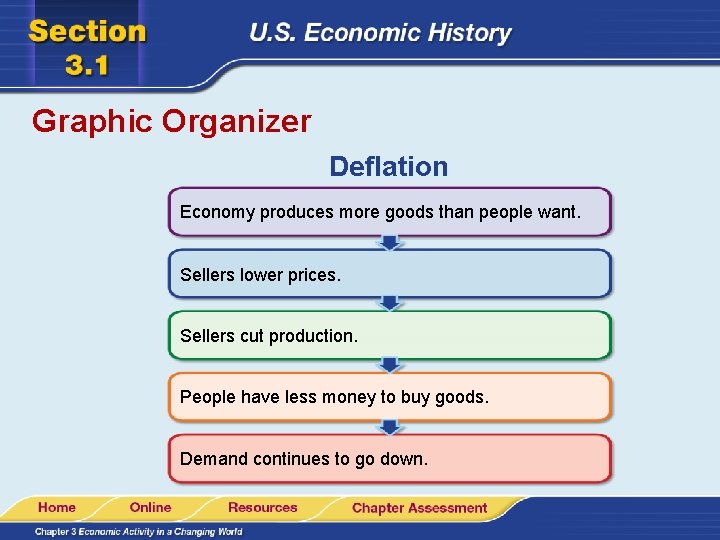 Section 3.1

U.S. Economic History

Graphic Organizer

Deflation

Economy produces more goods than people want.

Sellers lower prices.

Sellers cut production.

People have less money to buy goods.

Demand continues to go down.

Home Online Resources Chapter Assessment

Chapter 3 Economic Activity in a Changing World